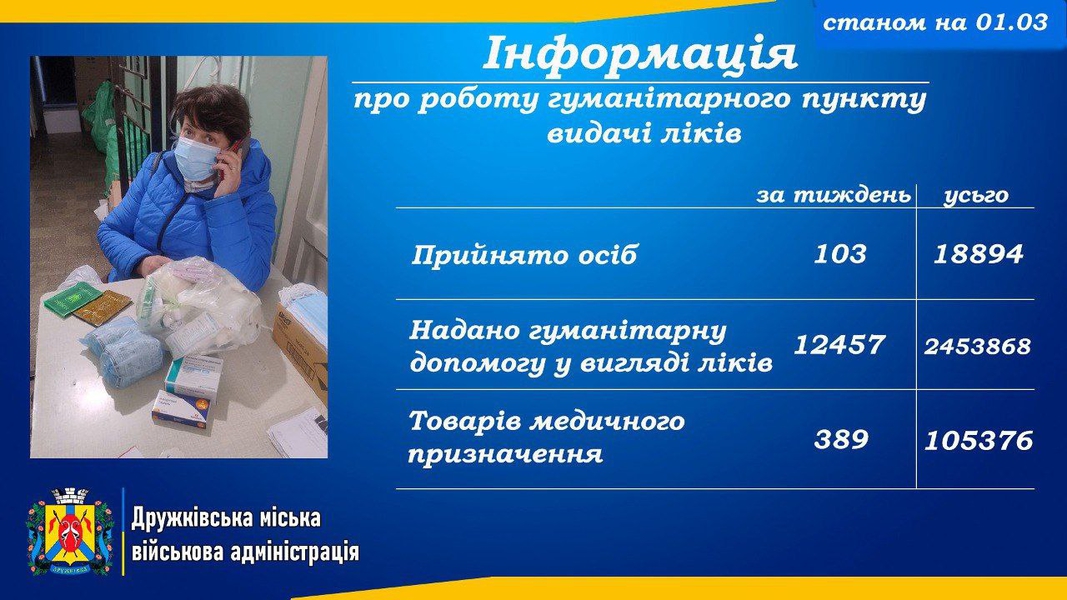 станом на 01.03

Інформація

про роботу гуманітарного пункту видачі ліків

| | за тиждень | усього |
|---|---|---|
| Прийнято осіб | 103 | 18894 |
| Надано гуманітарну допомогу у вигляді ліків | 12457 | 2453868 |
| Товарів медичного призначення | 389 | 105376 |

Дружківська міська військова адміністрація